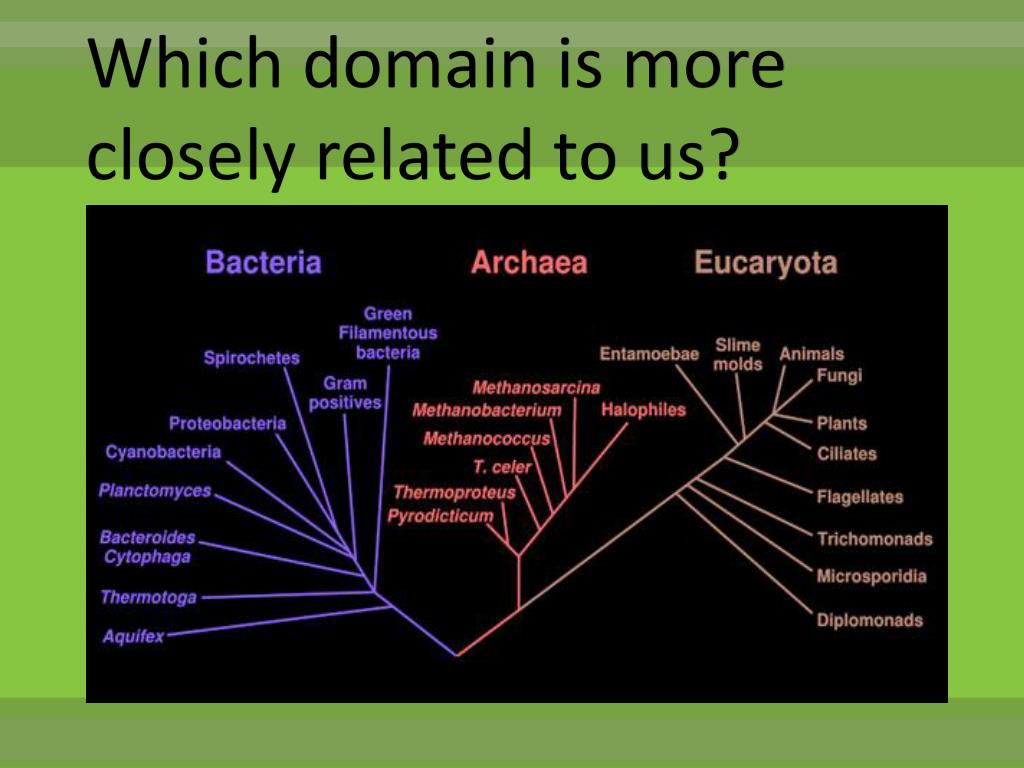 Which domain is more closely related to us?

Bacteria
Archaea
Eucaryota

Green Filamentous bacteria
Spirochetes
Gram positives
Proteobacteria
Cyanobacteria
Planctomyces
Bacteroides Cytophaga
Thermotoga
Aquifex

Methanosarcina
Methanobacterium
Halophiles
Methanococcus
T. celer
Thermoproteus
Pyrodicticum

Entamoebae
Slime molds
Animals
Fungi
Plants
Ciliates
Flagellates
Trichomonads
Microsporidia
Diplomonads